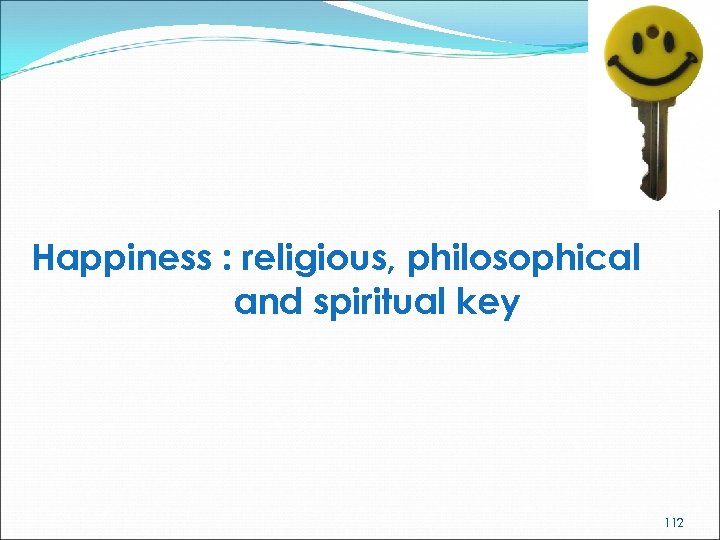 Happiness : religious, philosophical and spiritual key

112